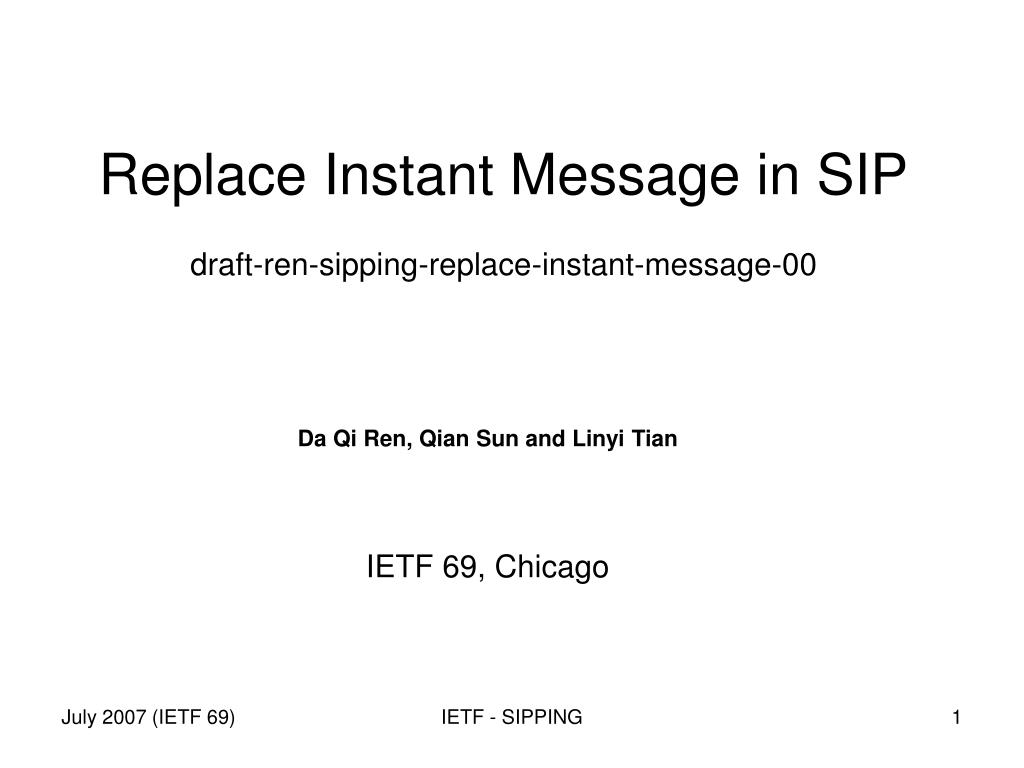 Replace Instant Message in SIP

draft-ren-sipping-replace-instant-message-00

Da Qi Ren, Qian Sun and Linyi Tian

IETF 69, Chicago

July 2007 (IETF 69)

IETF - SIPPING

1